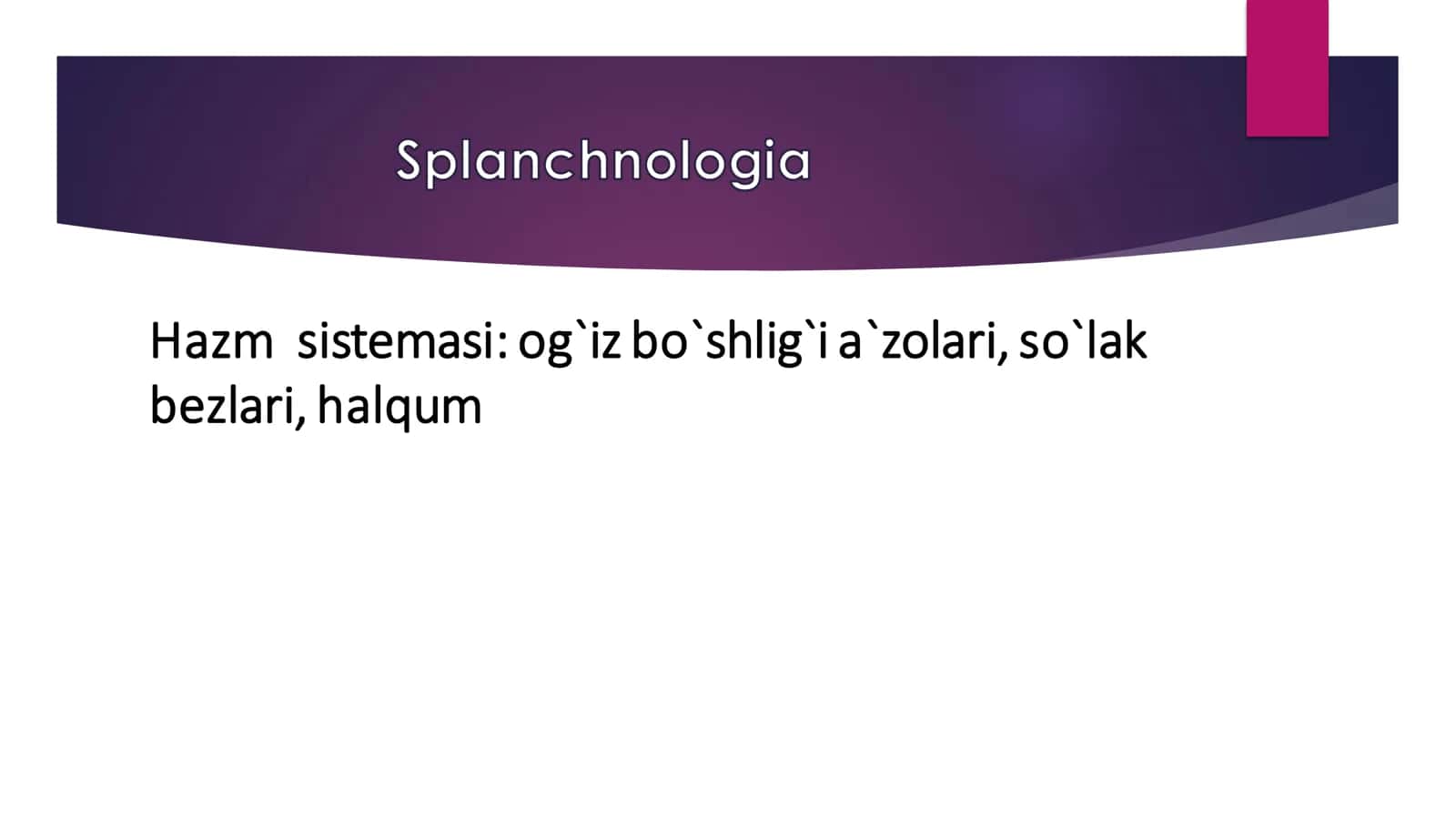 Splanchnologia

Hazm sistemasi: og`iz bo`shlig`i a`zolari, so`lak bezlari, halqum